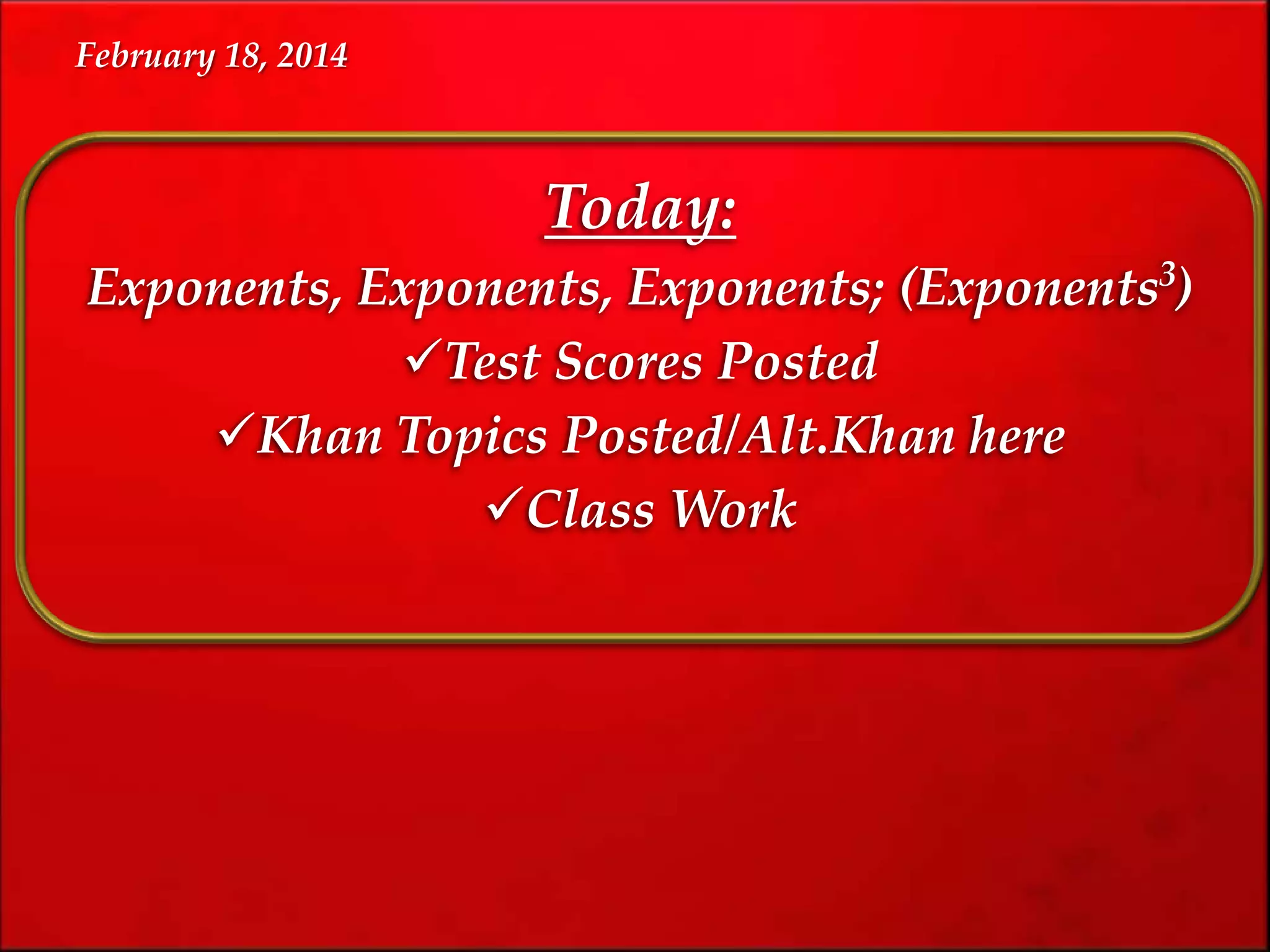 February 18, 2014

Today:

Exponents, Exponents, Exponents; (Exponents$^3$)

✓Test Scores Posted

✓Khan Topics Posted/Alt.Khan here

✓Class Work